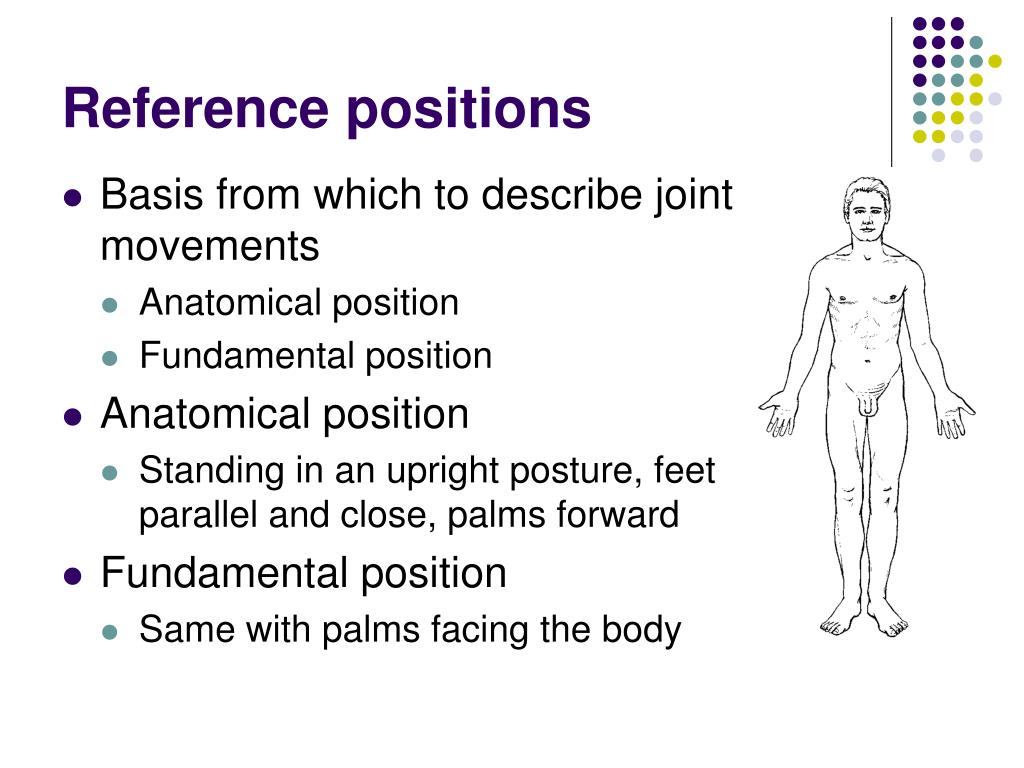 Reference positions

- Basis from which to describe joint movements
  - Anatomical position
  - Fundamental position
- Anatomical position
  - Standing in an upright posture, feet parallel and close, palms forward
- Fundamental position
  - Same with palms facing the body